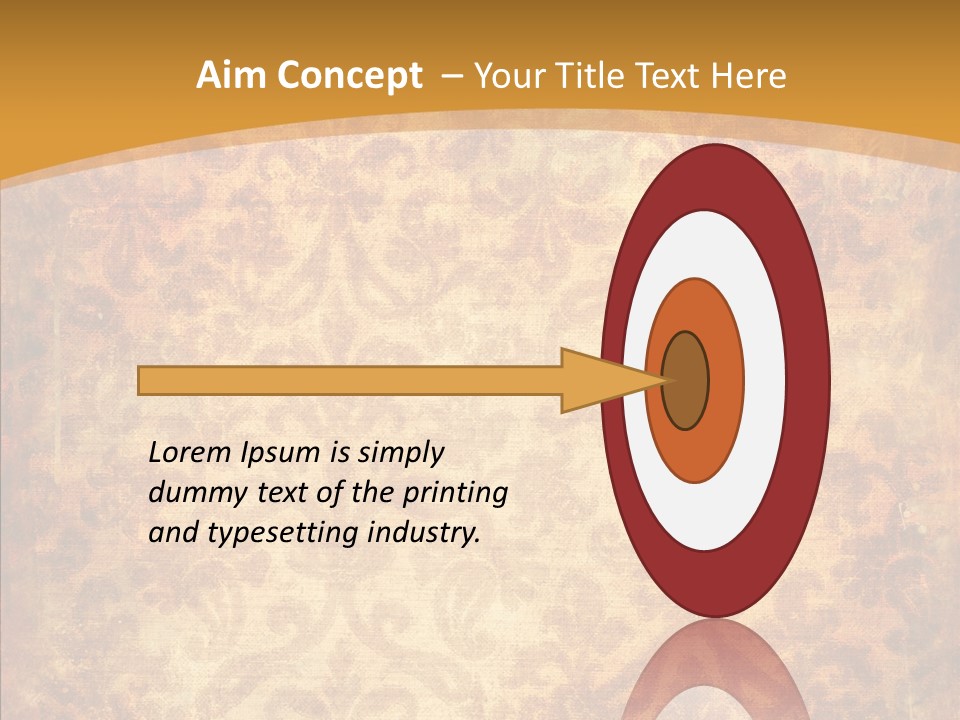 Aim Concept – Your Title Text Here

Lorem Ipsum is simply dummy text of the printing and typesetting industry.